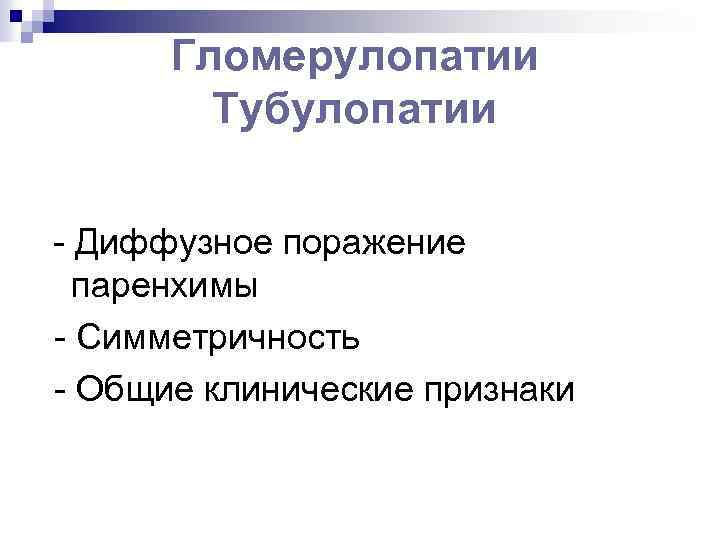 Гломерулопатии
Тубулопатии

- Диффузное поражение паренхимы
- Симметричность
- Общие клинические признаки